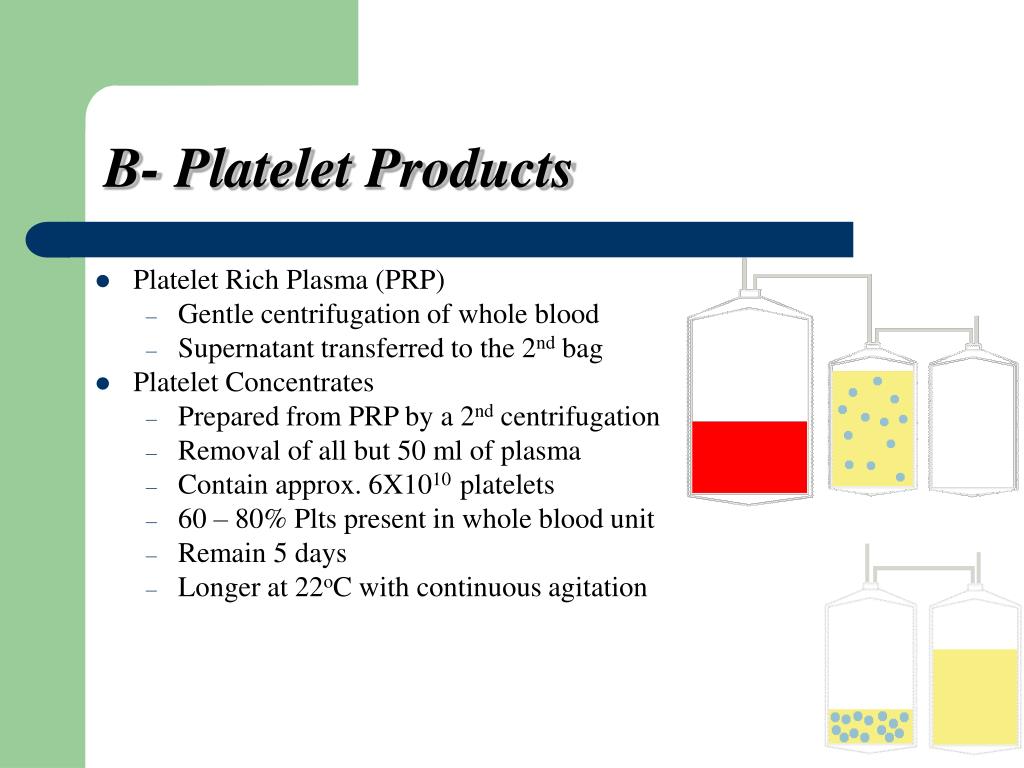 B- Platelet Products

- Platelet Rich Plasma (PRP)
  – Gentle centrifugation of whole blood
  – Supernatant transferred to the $2^{nd}$ bag
- Platelet Concentrates
  – Prepared from PRP by a $2^{nd}$ centrifugation
  – Removal of all but 50 ml of plasma
  – Contain approx. $6X10^{10}$ platelets
  – 60 – 80% Plts present in whole blood unit
  – Remain 5 days
  – Longer at $22^{o}C$ with continuous agitation